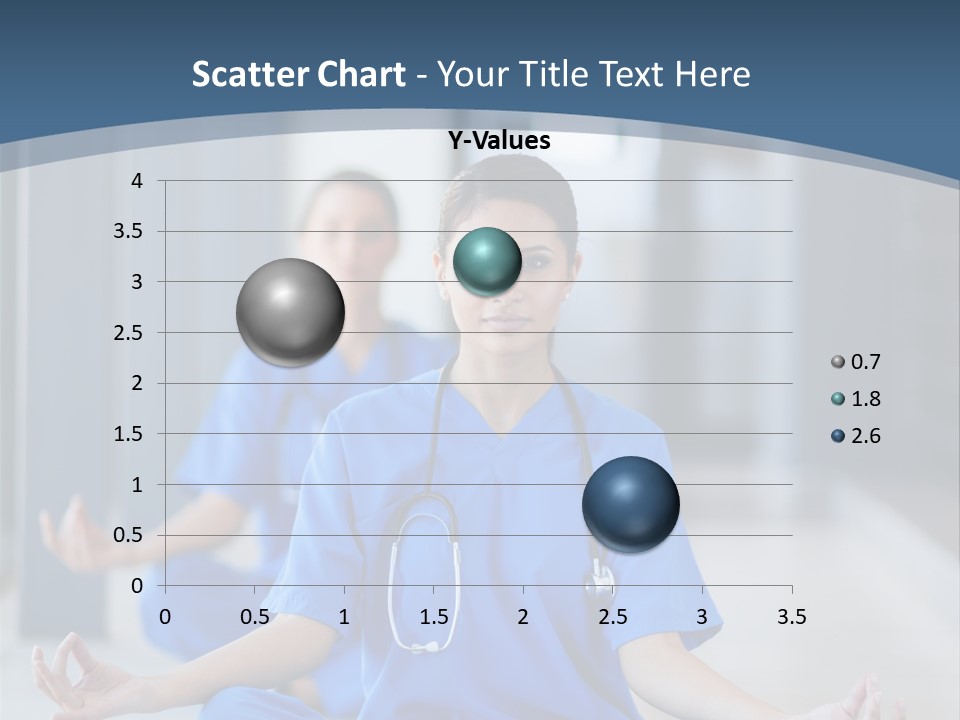 Scatter Chart - Your Title Text Here

Y-Values

4
3.5
3
2.5
2
1.5
1
0.5
0

0 0.5 1 1.5 2 2.5 3 3.5

0.7
1.8
2.6